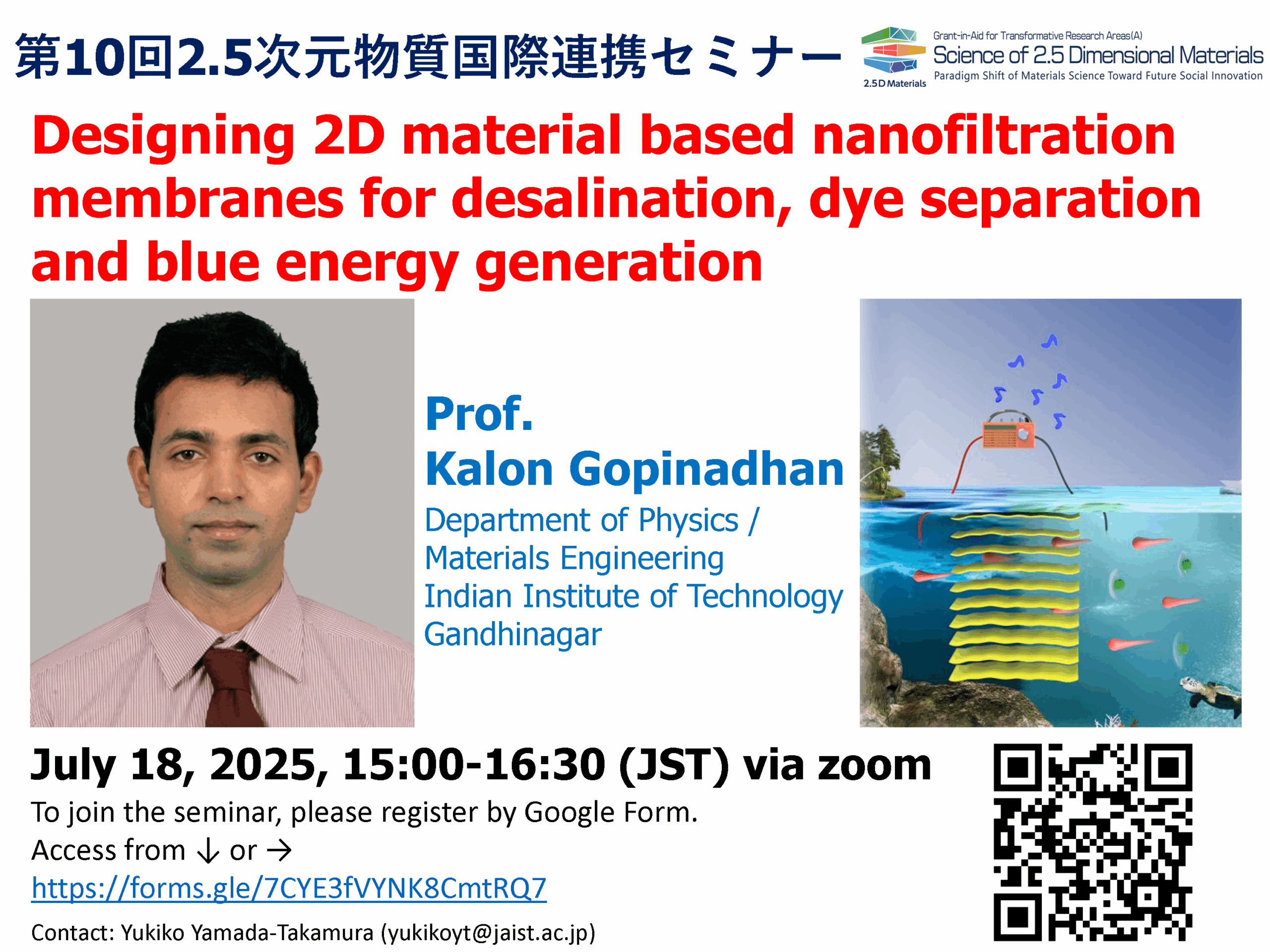 第10回2.5次元物質国際連携セミナー

2.5D Materials

Grant-in-Aid for Transformative Research Areas(A)
Science of 2.5 Dimensional Materials
Paradigm Shift of Materials Science Toward Future Social Innovation

Designing 2D material based nanofiltration membranes for desalination, dye separation and blue energy generation

Prof.
Kalon Gopinadhan
Department of Physics / Materials Engineering
Indian Institute of Technology Gandhinagar

July 18, 2025, 15:00-16:30 (JST) via zoom
To join the seminar, please register by Google Form.
Access from ↓ or →
https://forms.gle/7CYE3fVYNK8CmtRQ7

Contact: Yukiko Yamada-Takamura (yukikoyt@jaist.ac.jp)